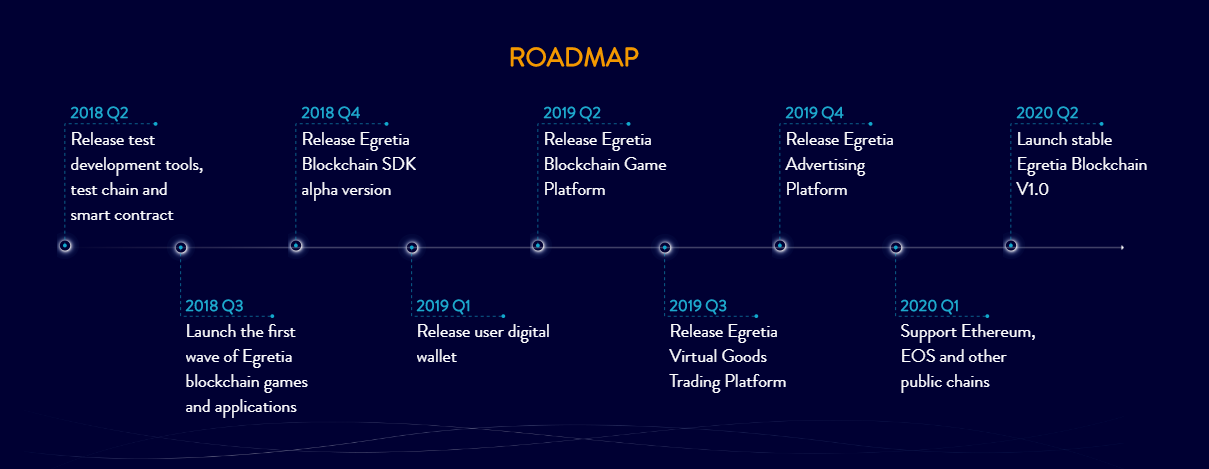 ROADMAP

2018 Q2
Release test development tools, test chain and smart contract

2018 Q3
Launch the first wave of Egretia blockchain games and applications

2018 Q4
Release Egretia Blockchain SDK alpha version

2019 Q1
Release user digital wallet

2019 Q2
Release Egretia Blockchain Game Platform

2019 Q3
Release Egretia Virtual Goods Trading Platform

2019 Q4
Release Egretia Advertising Platform

2020 Q1
Support Ethereum, EOS and other public chains

2020 Q2
Launch stable Egretia Blockchain V1.0